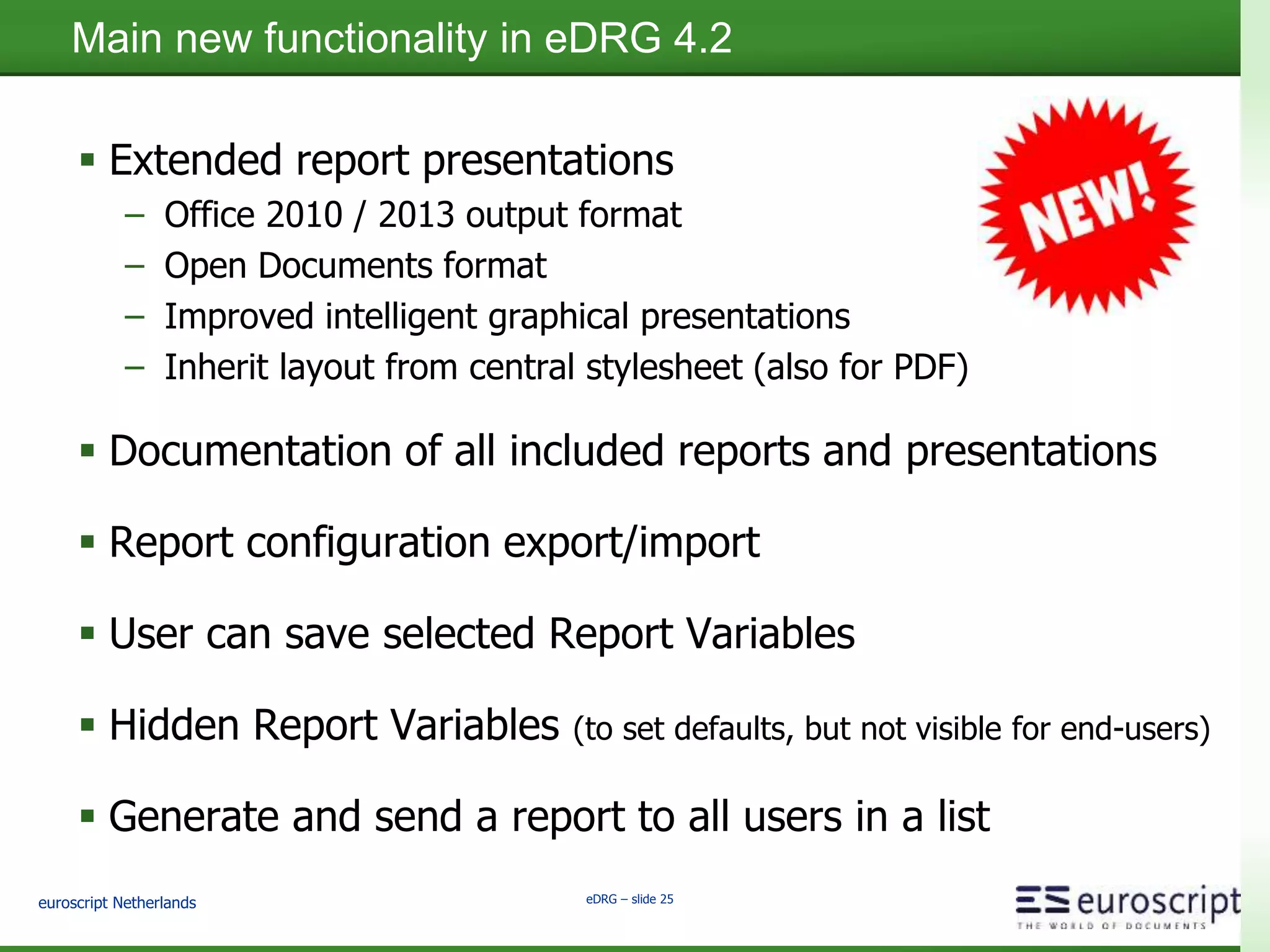 Main new functionality in eDRG 4.2

NEW!

▪ Extended report presentations
– Office 2010 / 2013 output format
– Open Documents format
– Improved intelligent graphical presentations
– Inherit layout from central stylesheet (also for PDF)

▪ Documentation of all included reports and presentations

▪ Report configuration export/import

▪ User can save selected Report Variables

▪ Hidden Report Variables (to set defaults, but not visible for end-users)

▪ Generate and send a report to all users in a list

euroscript Netherlands

eDRG – slide 25

euroscript
THE WORLD OF DOCUMENTS